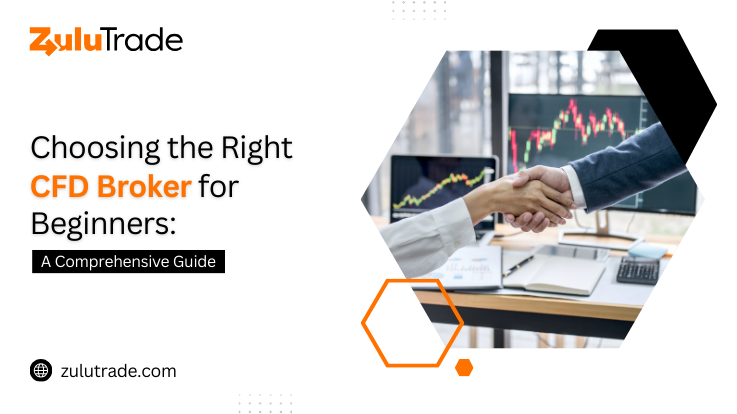 ZuluTrade

Choosing the Right CFD Broker for Beginners:

A Comprehensive Guide

zulutrade.com